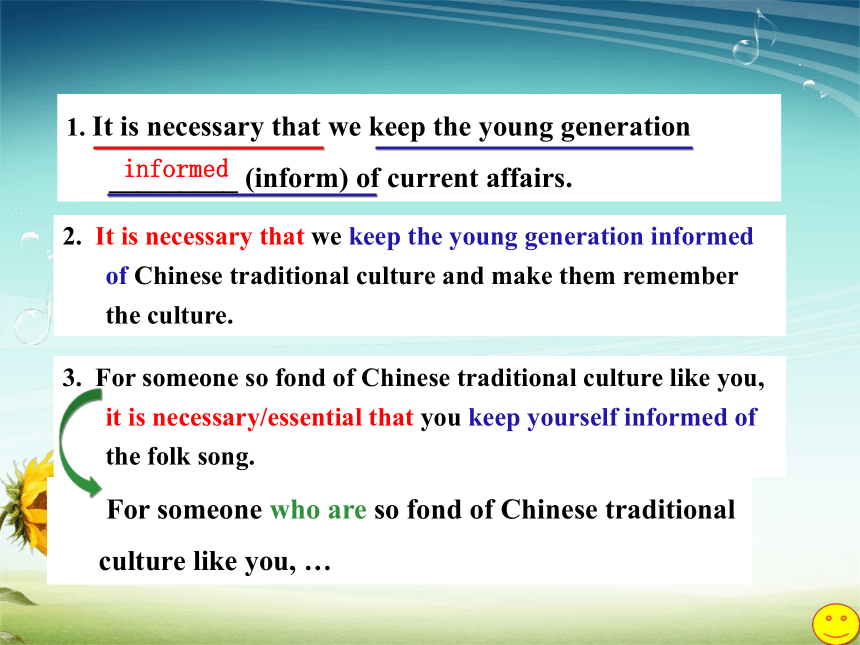 1. It is necessary that we keep the young generation informed (inform) of current affairs.

2. It is necessary that we keep the young generation informed of Chinese traditional culture and make them remember the culture.

3. For someone so fond of Chinese traditional culture like you, it is necessary/essential that you keep yourself informed of the folk song.

For someone who are so fond of Chinese traditional culture like you, …